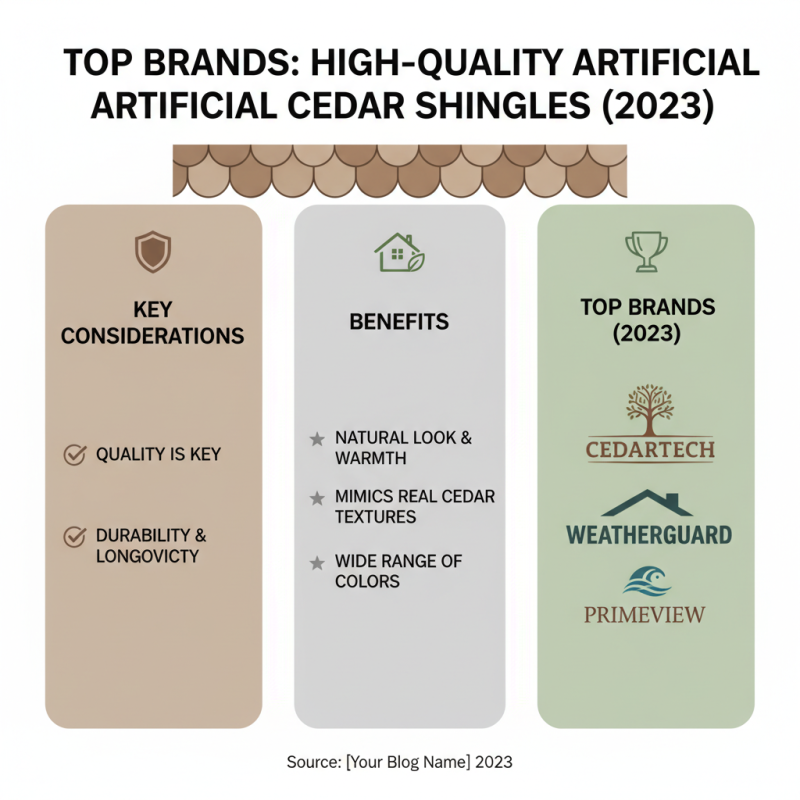 TOP BRANDS: HIGH-QUALITY ARTIFICIAL ARTIFICIAL CEDAR SHINGLES (2023)

KEY CONSIDERATIONS

QUALITY IS KEY

DURABILITY & LONGOVICTY

BENEFITS

NATURAL LOOK & WARMTH

MIMICS REAL CEDAR TEXTURES

WIDE RANGE OF COLORS

TOP BRANDS (2023)

CEDARTECH

WEATHERGUARD

PRIMEVIEW

Source: [Your Blog Name] 2023